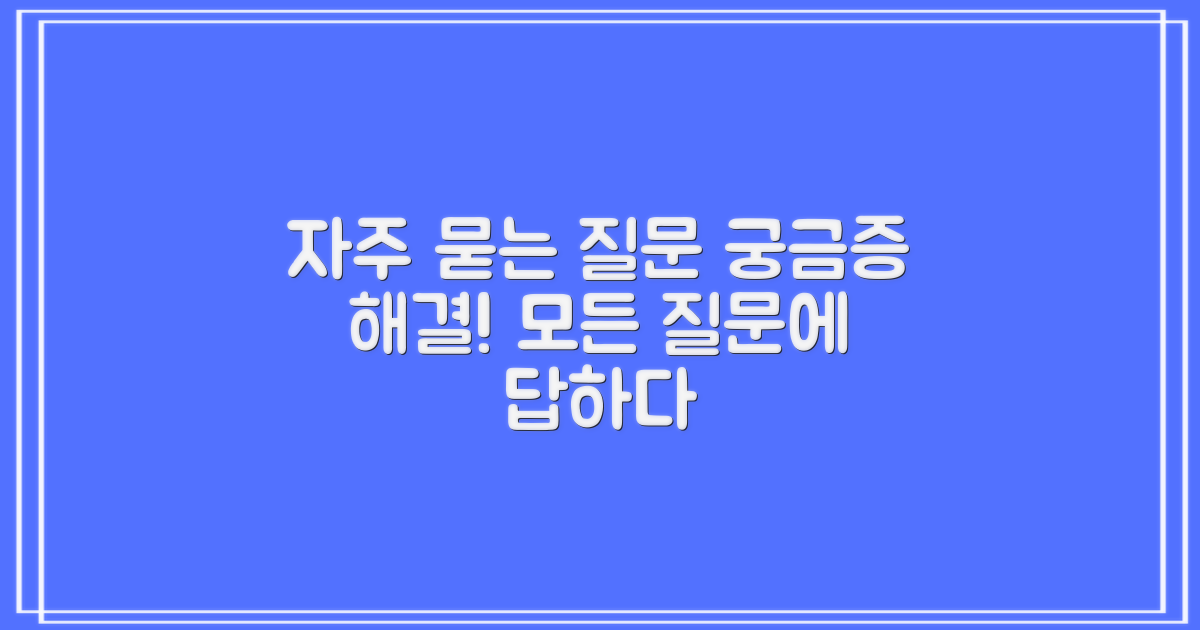 자주 묻는 질문 궁금증 해결! 모든 질문에 답하다